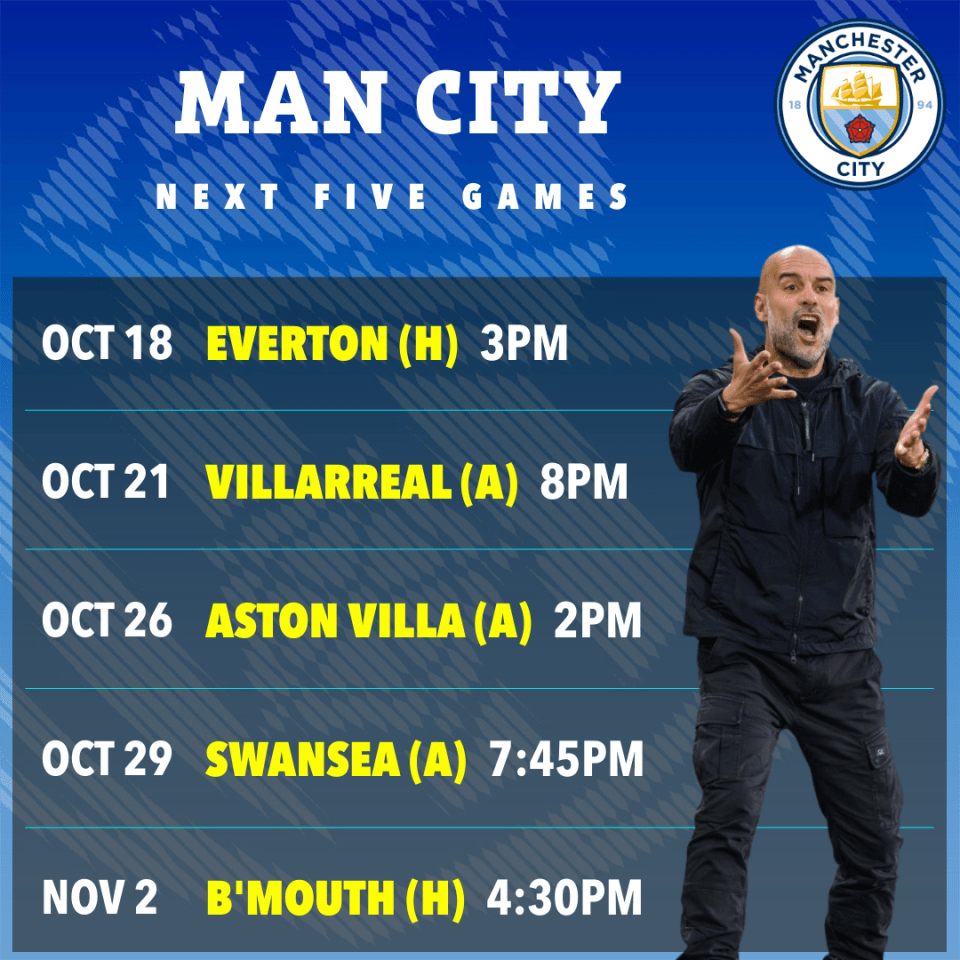 MAN CITY

NEXT FIVE GAMES

MANCHESTER 18 94 CITY

OCT 18 EVERTON (H) 3PM

OCT 21 VILLARREAL (A) 8PM

OCT 26 ASTON VILLA (A) 2PM

OCT 29 SWANSEA (A) 7:45PM

NOV 2 B'MOUTH (H) 4:30PM